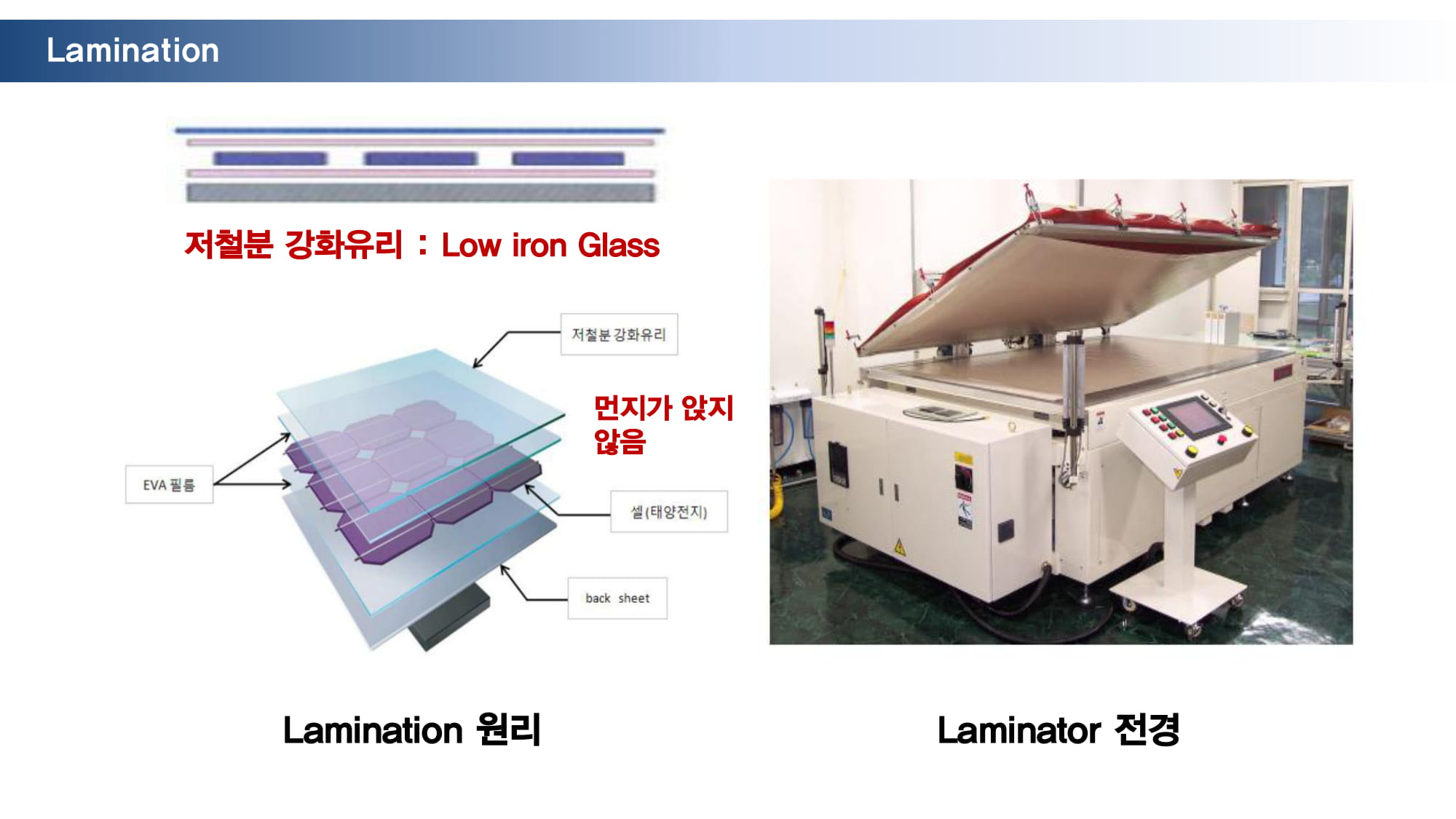 Lamination

저철분 강화유리 : Low iron Glass

저철분 강화유리

먼지가 앉지 않음

EVA 필름

셀(태양전지)

back sheet

Lamination 원리

Laminator 전경